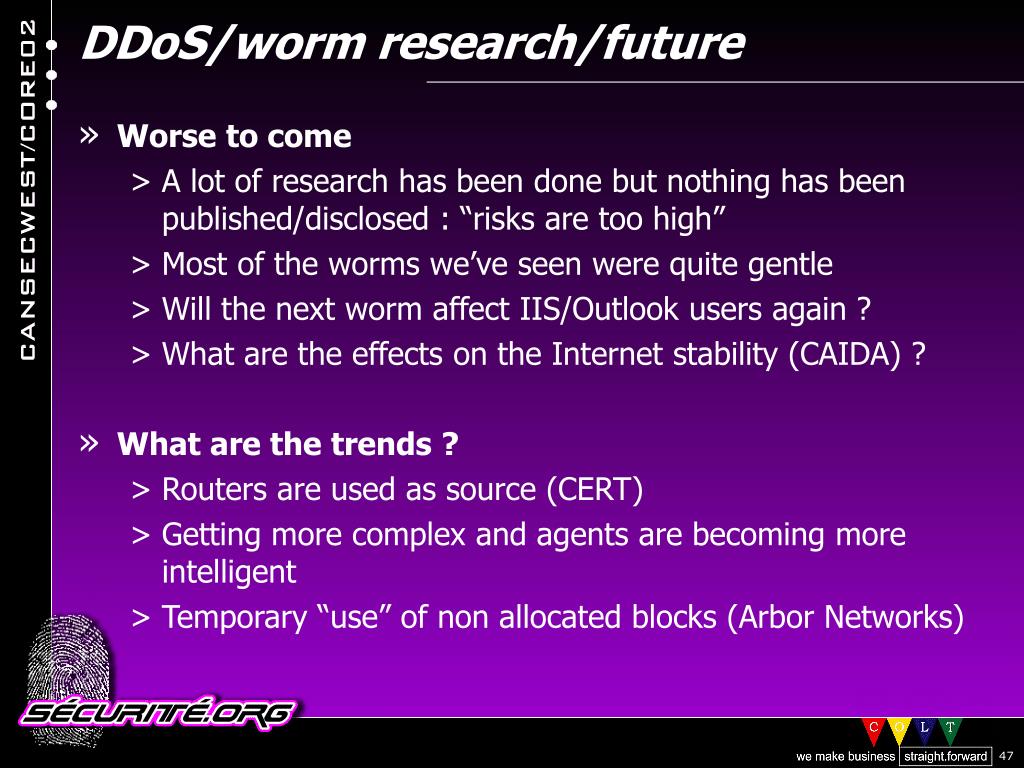 CANSECWEST/CORE02

DDoS/worm research/future

» Worse to come
> A lot of research has been done but nothing has been published/disclosed : “risks are too high”
> Most of the worms we’ve seen were quite gentle
> Will the next worm affect IIS/Outlook users again ?
> What are the effects on the Internet stability (CAIDA) ?

» What are the trends ?
> Routers are used as source (CERT)
> Getting more complex and agents are becoming more intelligent
> Temporary “use” of non allocated blocks (Arbor Networks)

SÉCURITÉ.ORG

C O L T

we make business straight.forward 47